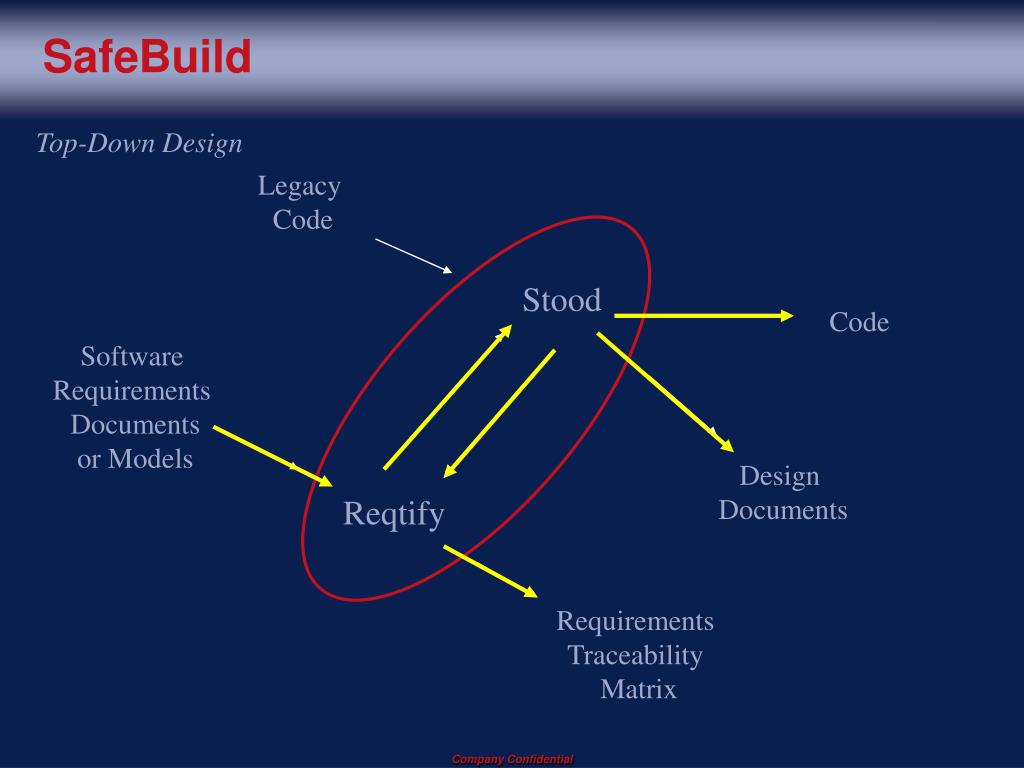 SafeBuild

Top-Down Design

Legacy Code

Stood

Code

Software Requirements Documents or Models

Reqtify

Design Documents

Requirements Traceability Matrix

Company Confidential